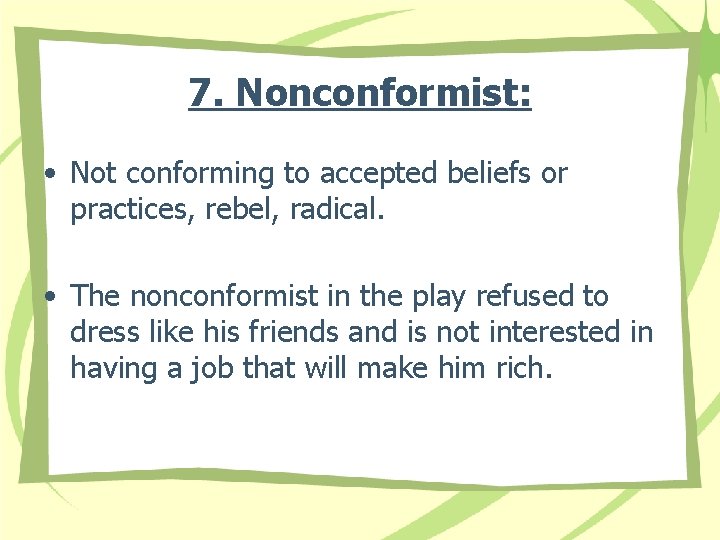 7. Nonconformist:

• Not conforming to accepted beliefs or practices, rebel, radical.

• The nonconformist in the play refused to dress like his friends and is not interested in having a job that will make him rich.